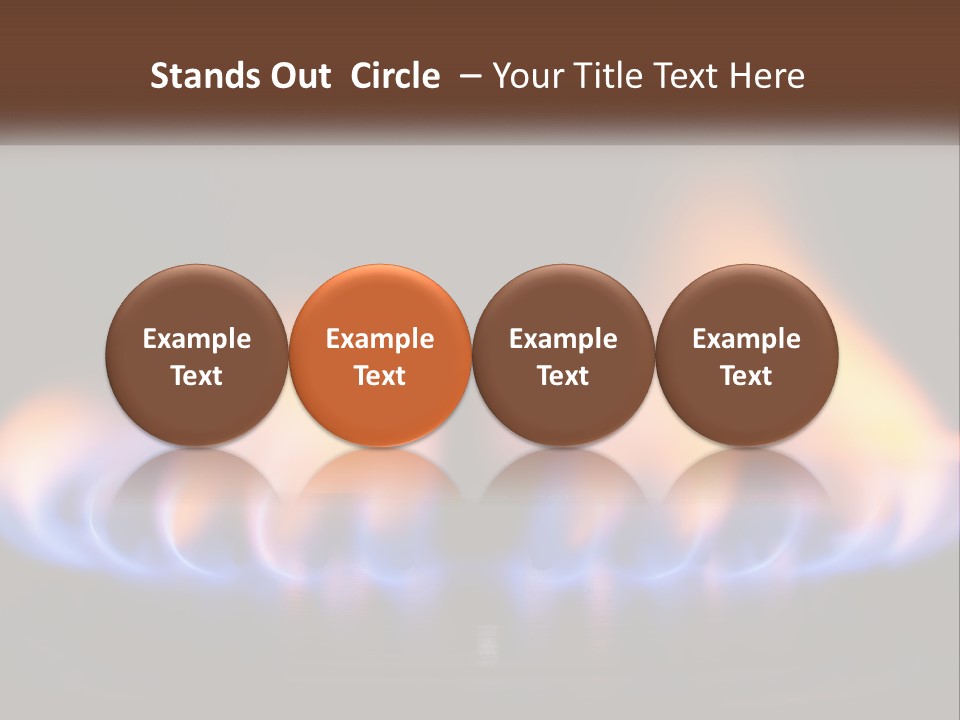 Stands Out Circle – Your Title Text Here

Example Text

Example Text

Example Text

Example Text